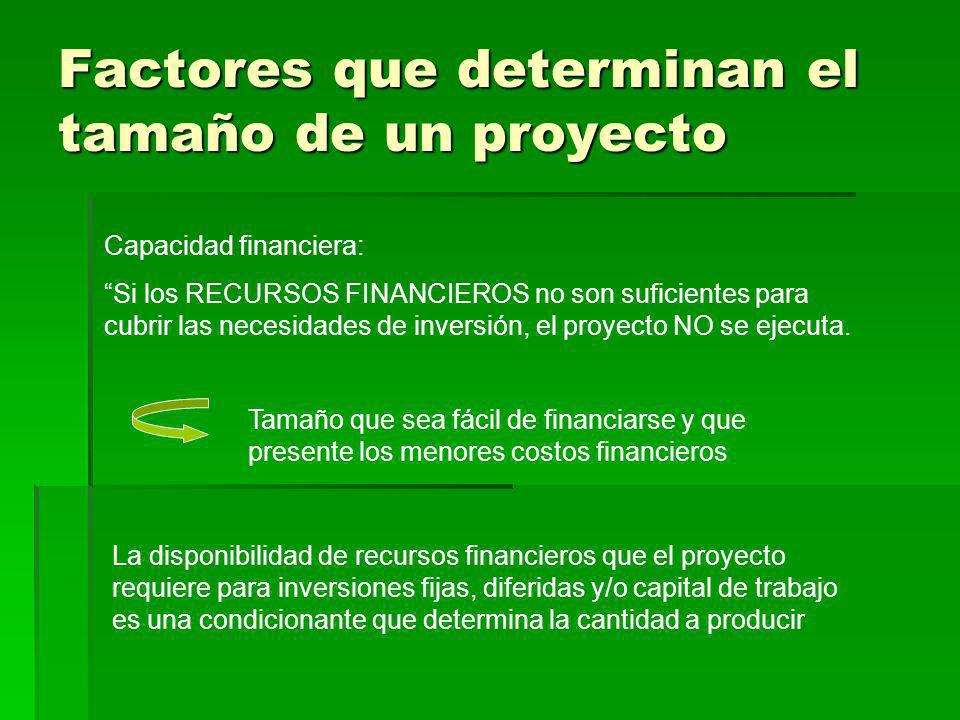 Factores que determinan el tamaño de un proyecto

Capacidad financiera:

“Si los RECURSOS FINANCIEROS no son suficientes para cubrir las necesidades de inversión, el proyecto NO se ejecuta.

Tamaño que sea fácil de financiarse y que presente los menores costos financieros

La disponibilidad de recursos financieros que el proyecto requiere para inversiones fijas, diferidas y/o capital de trabajo es una condicionante que determina la cantidad a producir